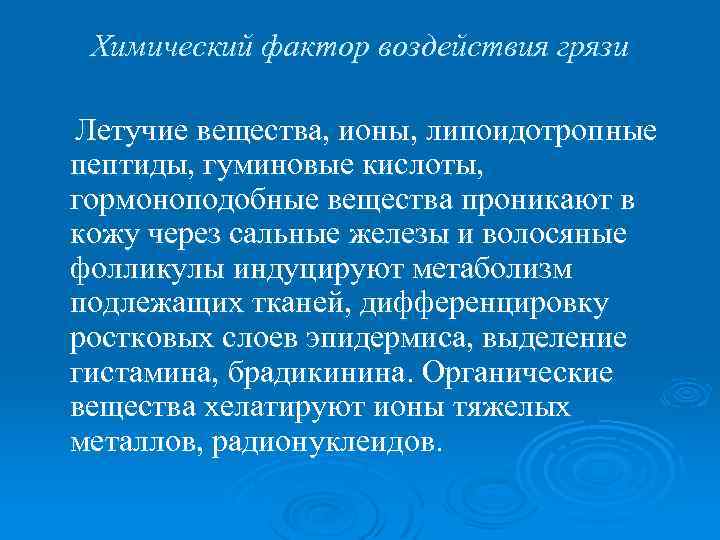 Химический фактор воздействия грязи

Летучие вещества, ионы, липоидотропные пептиды, гуминовые кислоты, гормоноподобные вещества проникают в кожу через сальные железы и волосяные фолликулы индуцируют метаболизм подлежащих тканей, дифференцировку ростковых слоев эпидермиса, выделение гистамина, брадикинина. Органические вещества хелатируют ионы тяжелых металлов, радионуклеидов.